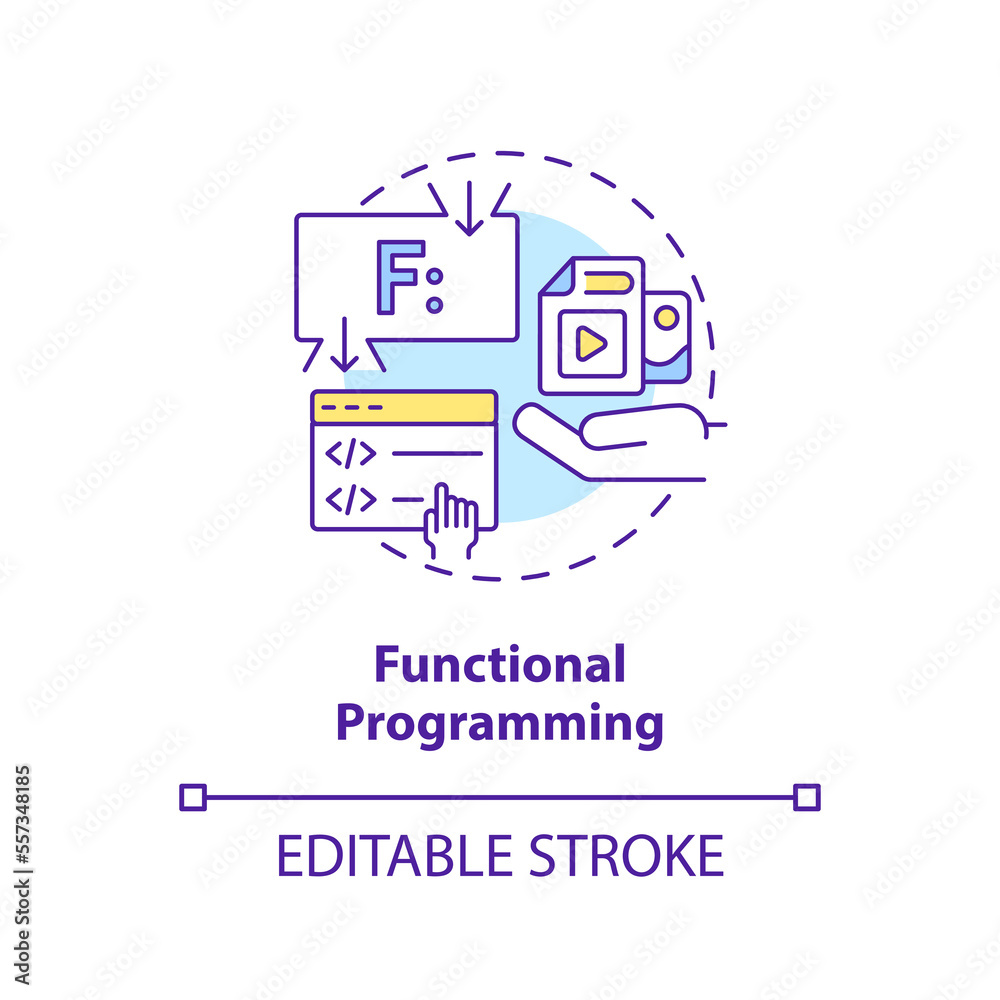 F:

</>

</>

Functional Programming

EDITABLE STROKE

Adobe Stock | #557348185